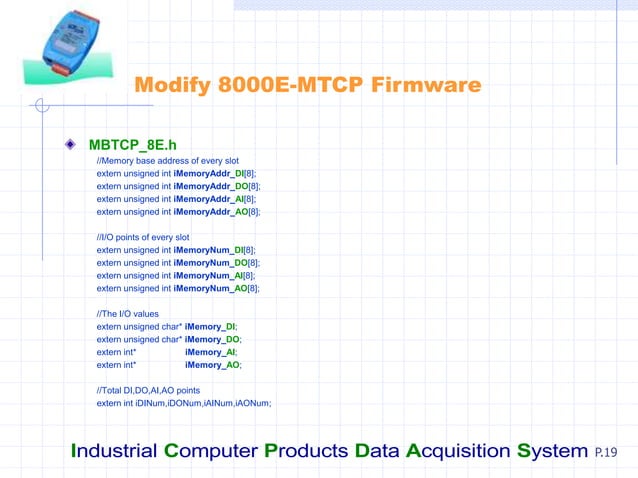 Modify 8000E-MTCP Firmware

MBTCP_8E.h

//Memory base address of every slot
extern unsigned int iMemoryAddr_DI[8];
extern unsigned int iMemoryAddr_DO[8];
extern unsigned int iMemoryAddr_AI[8];
extern unsigned int iMemoryAddr_AO[8];

//I/O points of every slot
extern unsigned int iMemoryNum_DI[8];
extern unsigned int iMemoryNum_DO[8];
extern unsigned int iMemoryNum_AI[8];
extern unsigned int iMemoryNum_AO[8];

//The I/O values
extern unsigned char* iMemory_DI;
extern unsigned char* iMemory_DO;
extern int* iMemory_AI;
extern int* iMemory_AO;

//Total DI,DO,AI,AO points
extern int iDINum,iDONum,iAINum,iAONum;

Industrial Computer Products Data Acquisition System P.19